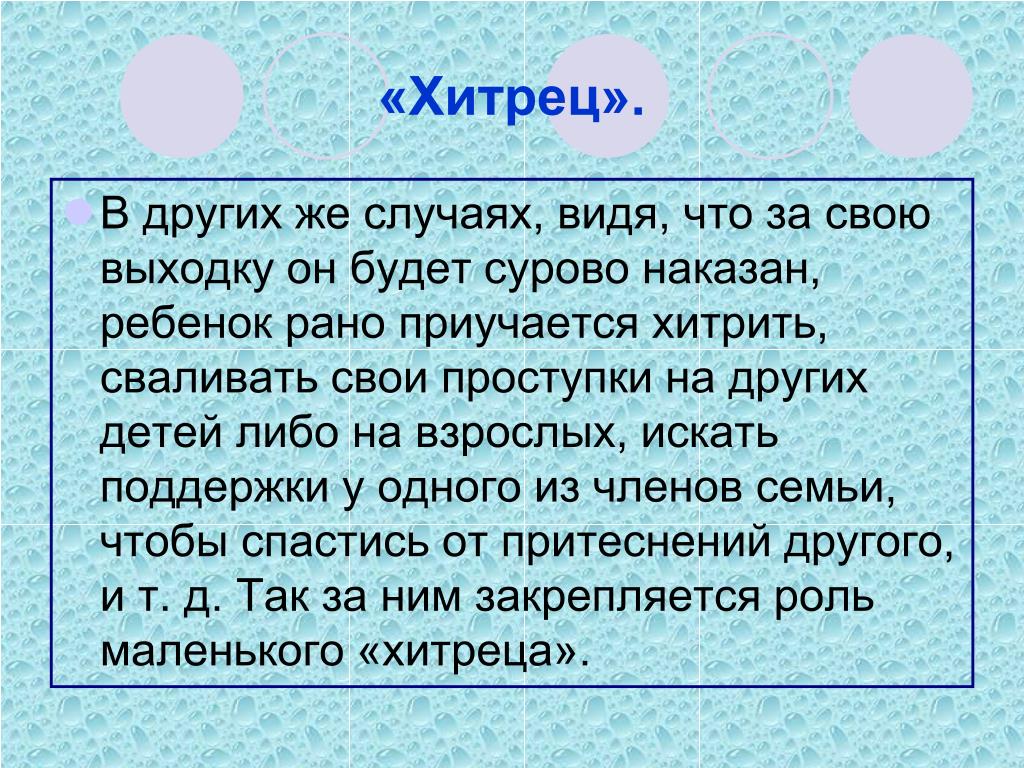 «Хитрец».

В других же случаях, видя, что за свою выходку он будет сурово наказан, ребенок рано приучается хитрить, сваливать свои проступки на других детей либо на взрослых, искать поддержки у одного из членов семьи, чтобы спастись от притеснений другого, и т. д. Так за ним закрепляется роль маленького «хитреца».